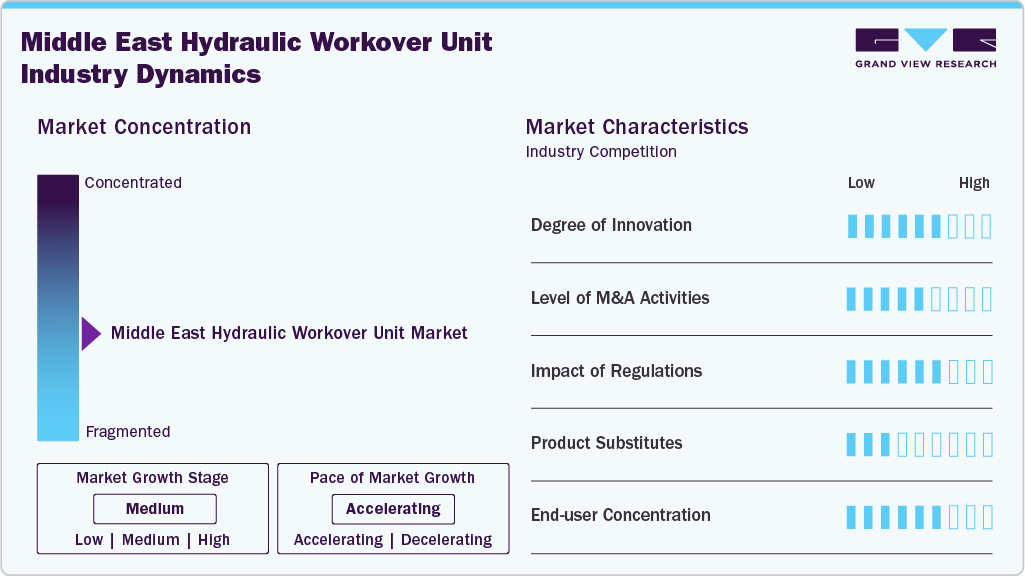 Middle East Hydraulic Workover Unit Industry Dynamics

GRAND VIEW RESEARCH

Market Concentration

Concentrated

Middle East Hydraulic Workover Unit Market

Fragmented

Market Growth Stage
Medium
Low | Medium | High

Pace of Market Growth
Accelerating
Accelerating | Decelerating

Market Characteristics
Industry Competition

Low High

Degree of Innovation

Level of M&A Activities

Impact of Regulations

Product Substitutes

End-user Concentration